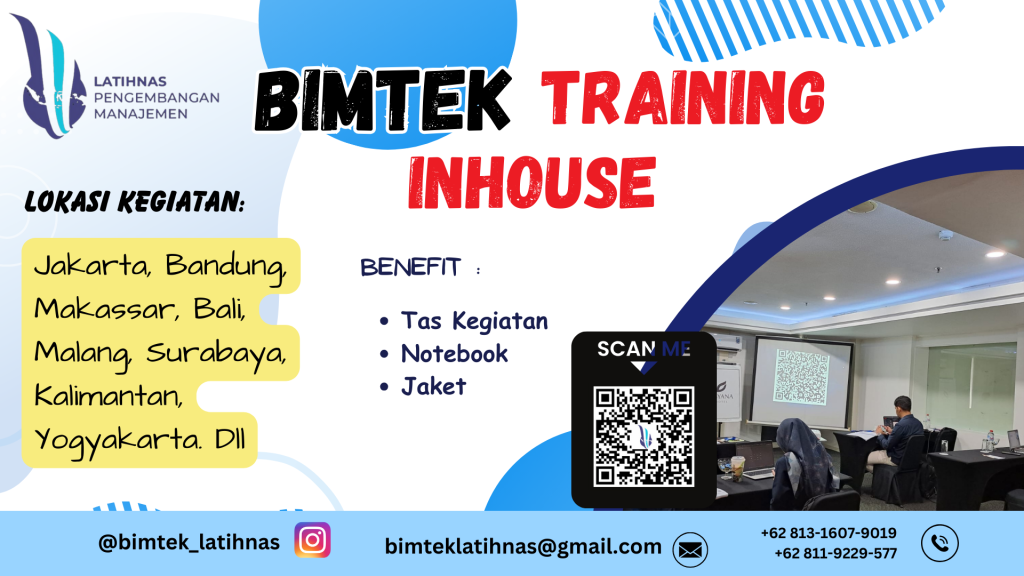 LATIHNAS
PENGEMBANGAN
MANAJEMEN

BIMTEK TRAINING
INHOUSE

LOKASI KEGIATAN:

Jakarta, Bandung, Makassar, Bali, Malang, Surabaya, Kalimantan, Yogyakarta. Dll

BENEFIT :

• Tas Kegiatan
• Notebook
• Jaket

SCAN ME

@bimtek_latihnas

bimteklatihnas@gmail.com

+62 813-1607-9019
+62 811-9229-577